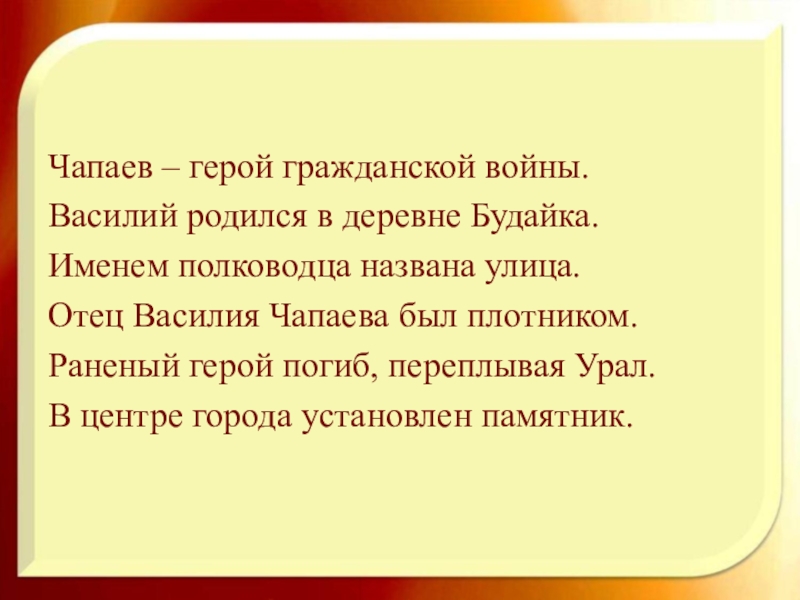 Чапаев – герой гражданской войны.
Василий родился в деревне Будайка.
Именем полководца названа улица.
Отец Василия Чапаева был плотником.
Раненый герой погиб, переплывая Урал.
В центре города установлен памятник.